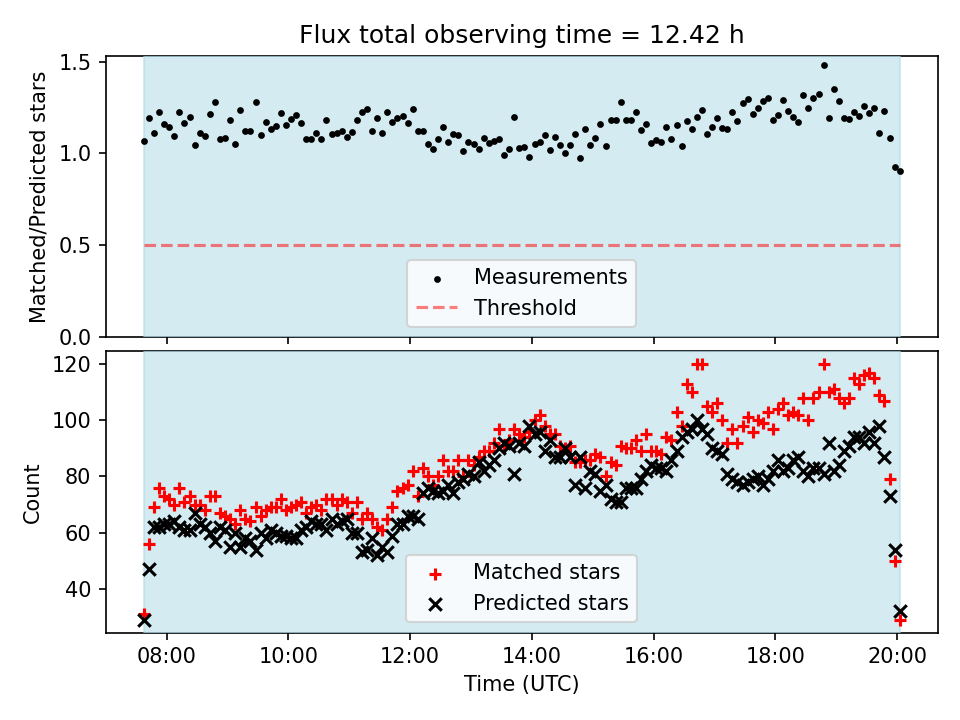 Flux total observing time = 12.42 h

Matched/Predicted stars

1.5
1.0
0.5
0.0

Measurements
Threshold

Count

120
100
80
60
40

Matched stars
Predicted stars

08:00
10:00
12:00
14:00
16:00
18:00
20:00

Time (UTC)